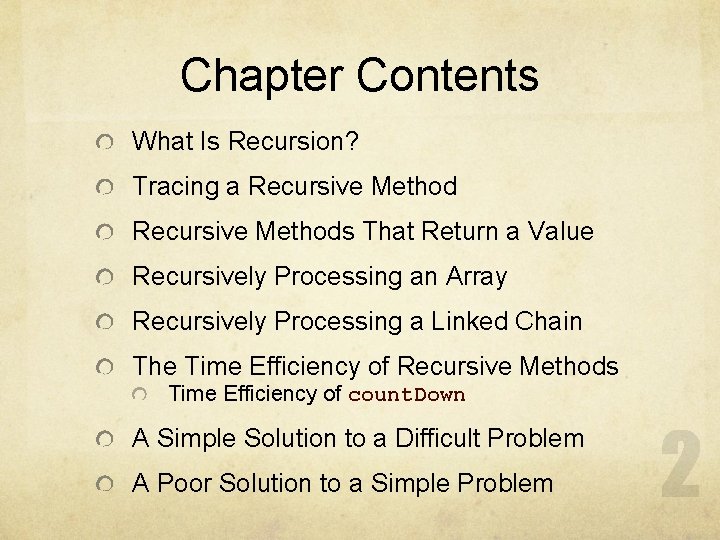 Chapter Contents

What Is Recursion?

Tracing a Recursive Method

Recursive Methods That Return a Value

Recursively Processing an Array

Recursively Processing a Linked Chain

The Time Efficiency of Recursive Methods

Time Efficiency of countDown

A Simple Solution to a Difficult Problem

A Poor Solution to a Simple Problem

2